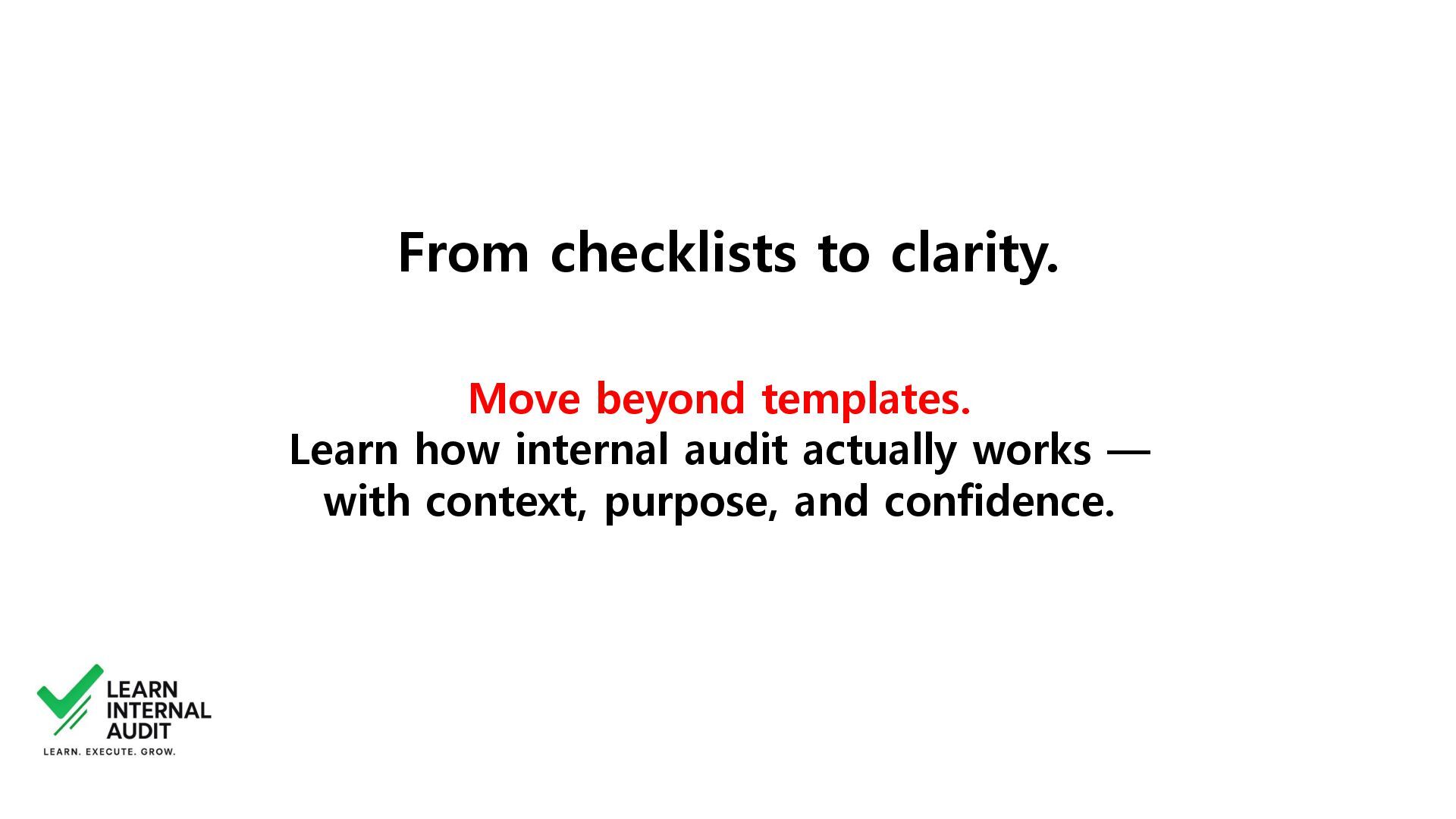 From checklists to clarity.

Move beyond templates.
Learn how internal audit actually works — with context, purpose, and confidence.

LEARN
INTERNAL
AUDIT
LEARN. EXECUTE. GROW.